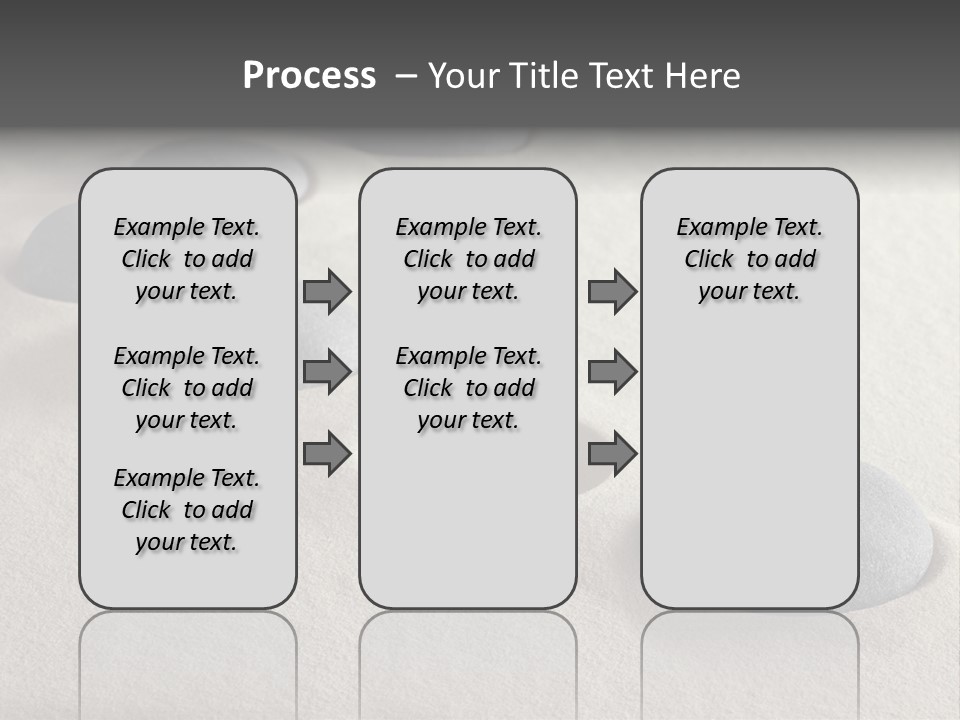 Process – Your Title Text Here

Example Text. Click to add your text.

Example Text. Click to add your text.

Example Text. Click to add your text.

Example Text. Click to add your text.

Example Text. Click to add your text.

Example Text. Click to add your text.